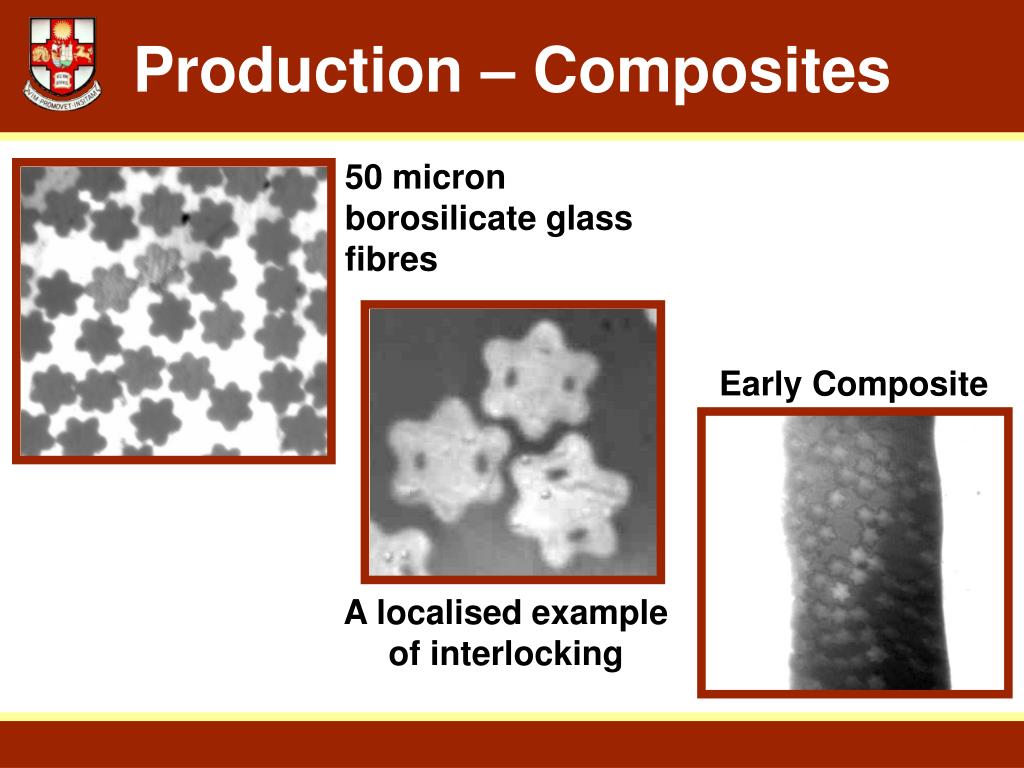 VIM PROMOVET INSITAM

Production – Composites

50 micron borosilicate glass fibres

Early Composite

A localised example of interlocking